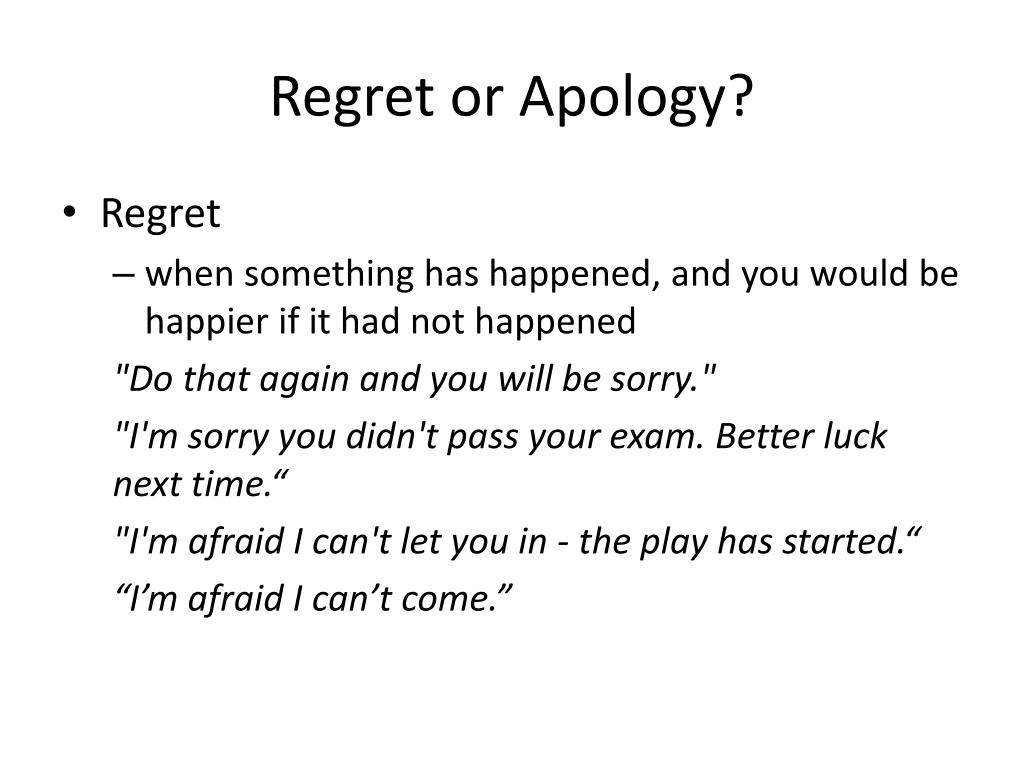 Regret or Apology?

• Regret

– when something has happened, and you would be happier if it had not happened

"Do that again and you will be sorry."

"I'm sorry you didn't pass your exam. Better luck next time.“

"I'm afraid I can't let you in - the play has started.“

“I’m afraid I can’t come.”